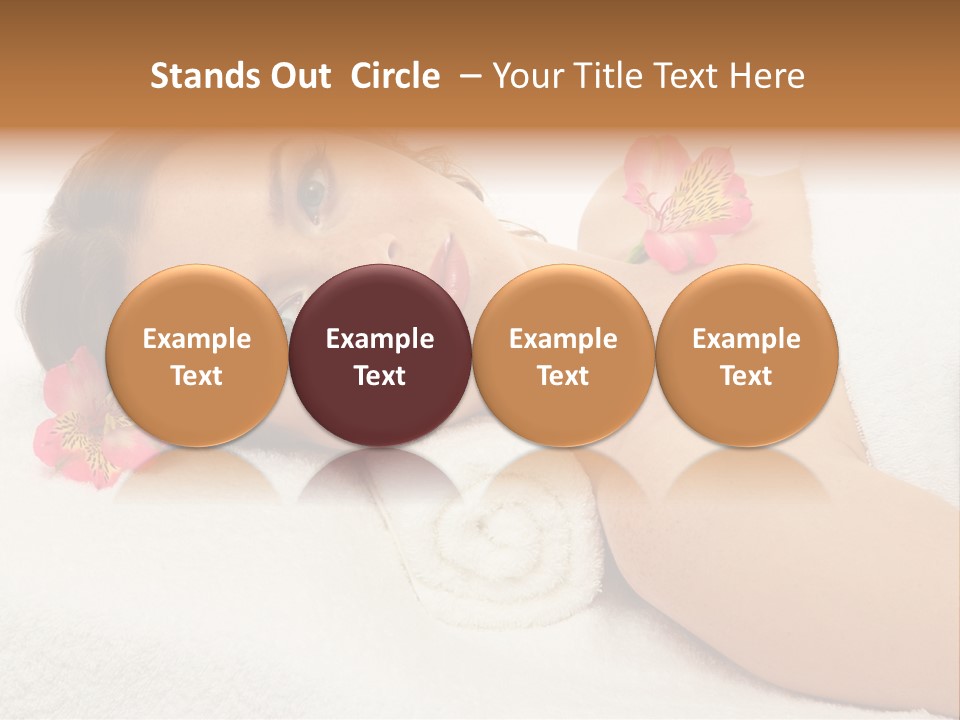 Stands Out Circle – Your Title Text Here

Example Text

Example Text

Example Text

Example Text